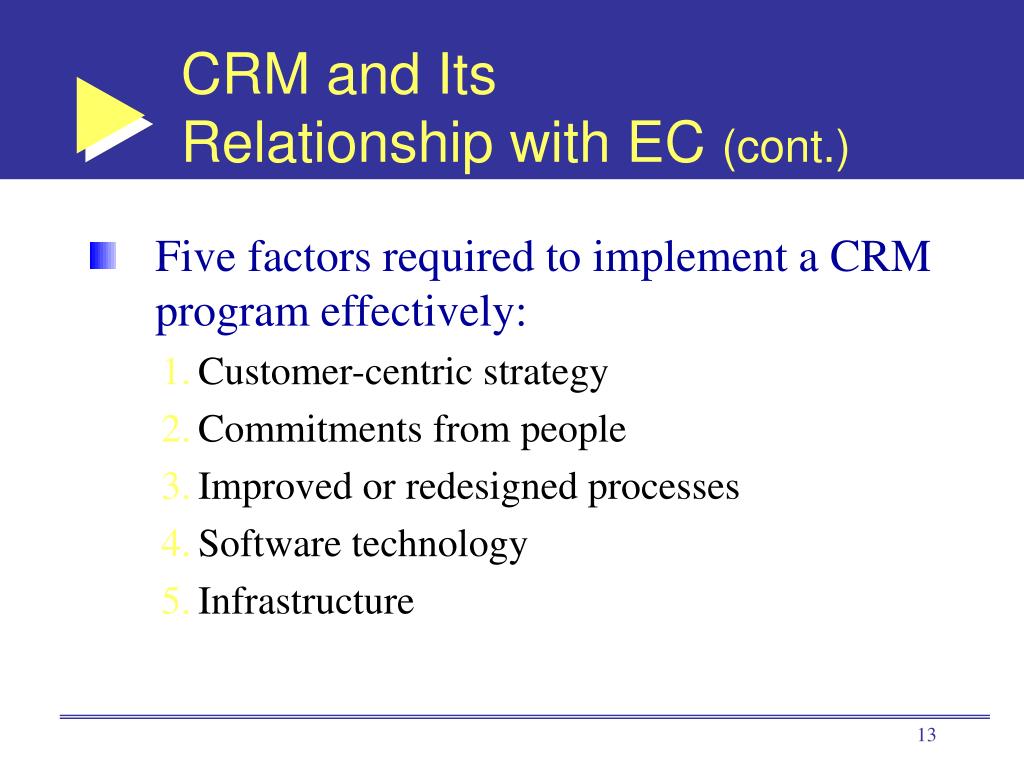 CRM and Its
Relationship with EC (cont.)

Five factors required to implement a CRM program effectively:

1. Customer-centric strategy
2. Commitments from people
3. Improved or redesigned processes
4. Software technology
5. Infrastructure

13